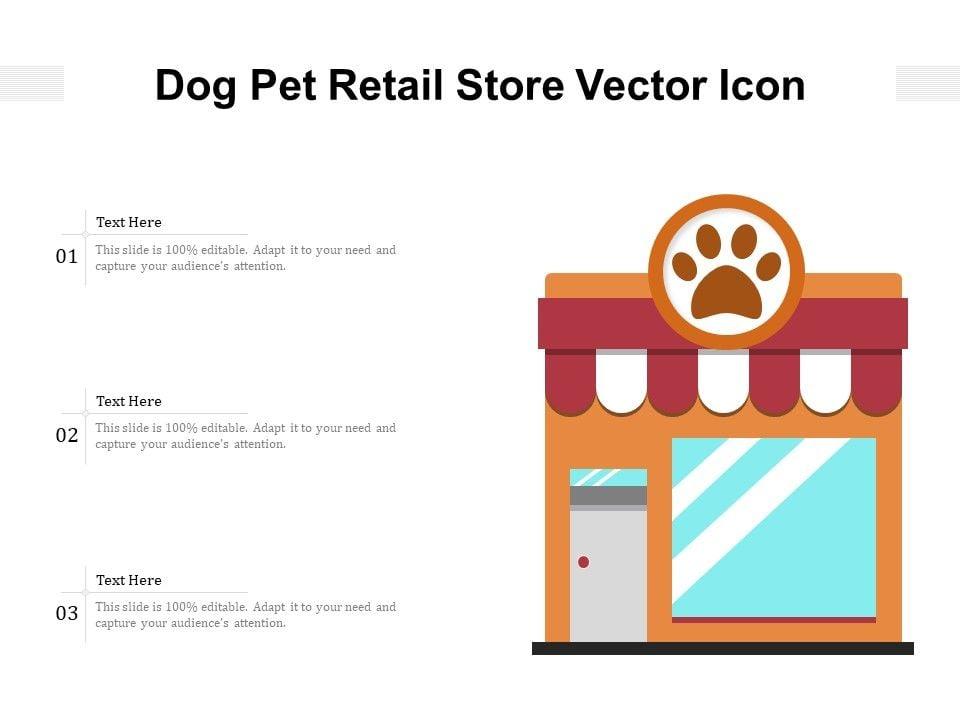 Dog Pet Retail Store Vector Icon

01

Text Here

This slide is 100% editable. Adapt it to your need and capture your audience's attention.

02

Text Here

This slide is 100% editable. Adapt it to your need and capture your audience's attention.

03

Text Here

This slide is 100% editable. Adapt it to your need and capture your audience's attention.